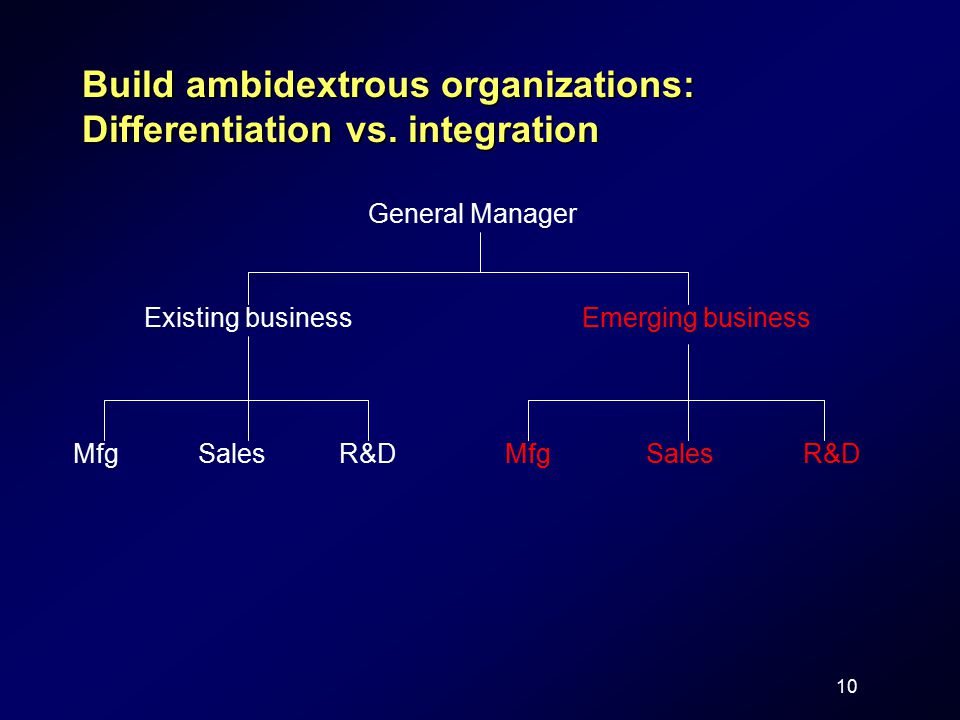 Build ambidextrous organizations: Differentiation vs. integration

General Manager

Existing business

Emerging business

Mfg

Sales

R&D

Mfg

Sales

R&D

10